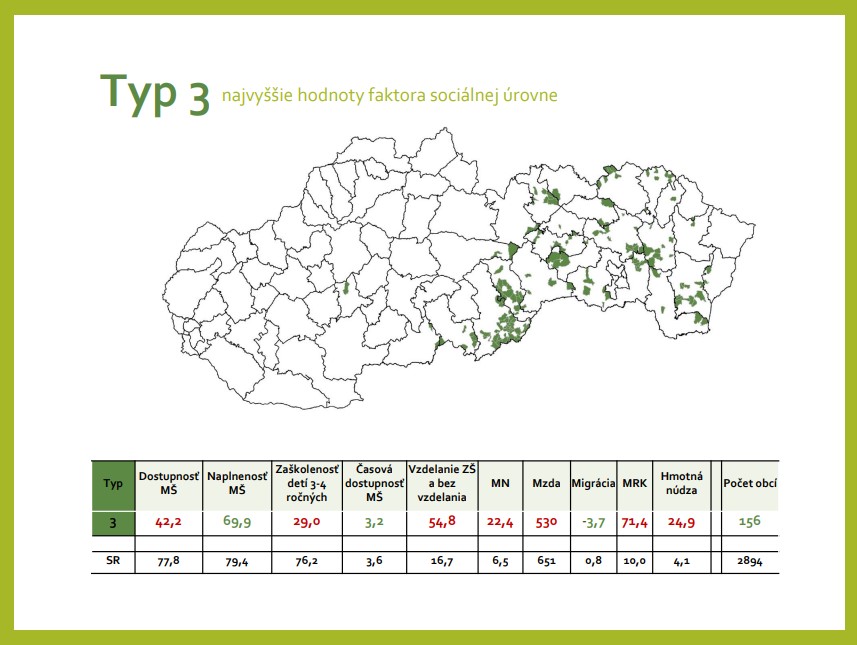 Typ 3 najvyššie hodnoty faktora sociálnej úrovne

| Typ | Dostupnosť MŠ | Naplnenosť MŠ | Zaškolenosť detí 3-4 ročných | Časová dostupnosť MŠ | Vzdelanie ZŠ a bez vzdelania | MN | Mzda | Migrácia | MRK | Hmotná núdza | | Počet obcí |
|---|---|---|---|---|---|---|---|---|---|---|---|---|
| 3 | 42,2 | 69,9 | 29,0 | 3,2 | 54,8 | 22,4 | 530 | -3,7 | 71,4 | 24,9 | | 156 |
| | | | | | | | | | | | | |
| SR | 77,8 | 79,4 | 76,2 | 3,6 | 16,7 | 6,5 | 651 | 0,8 | 10,0 | 4,1 | | 2894 |